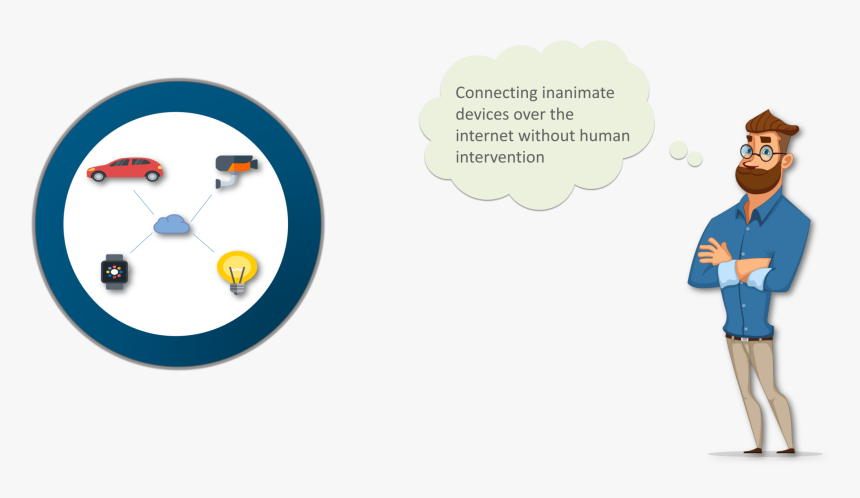 Connecting inanimate devices over the internet without human intervention